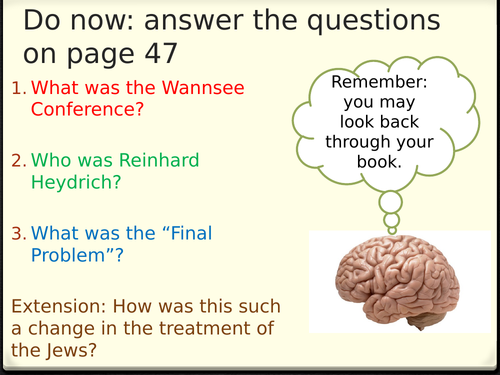 Do now: answer the questions on page 47

1. What was the Wannsee Conference?

2. Who was Reinhard Heydrich?

3. What was the “Final Problem”?

Extension: How was this such a change in the treatment of the Jews?

Remember: you may look back through your book.